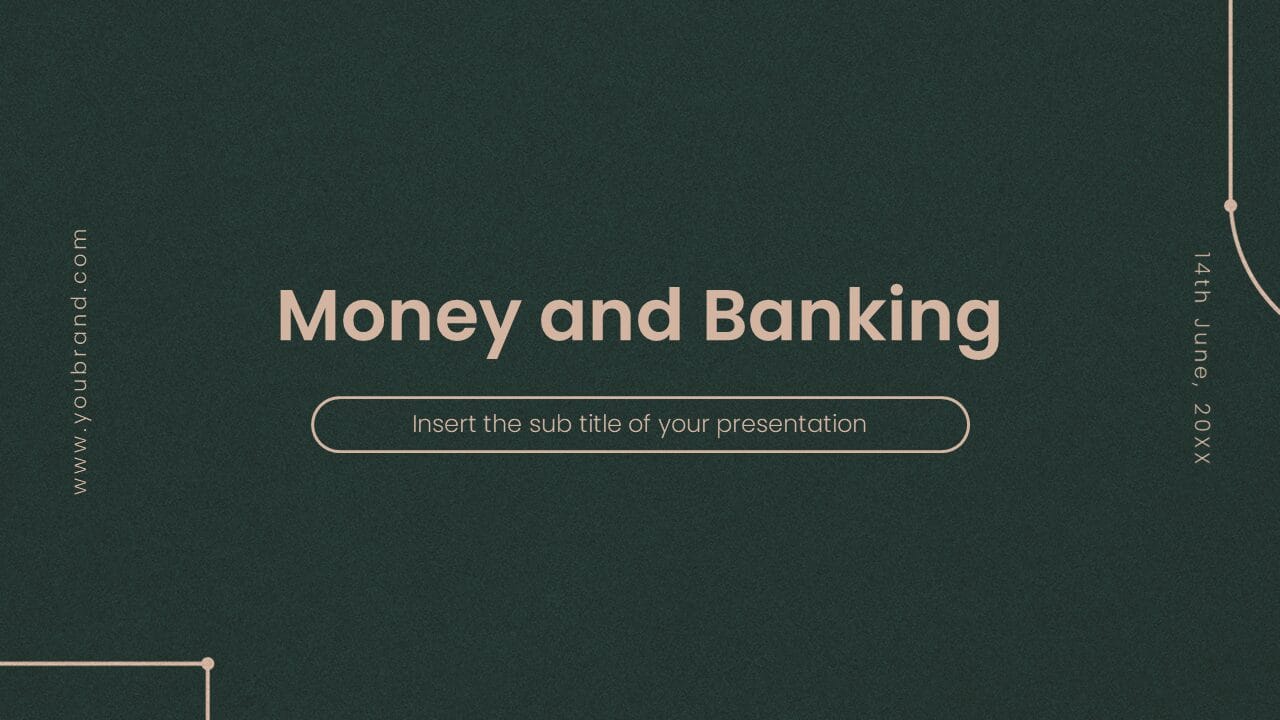 www.youbrand.com

Money and Banking

Insert the sub title of your presentation

14th June, 20XX